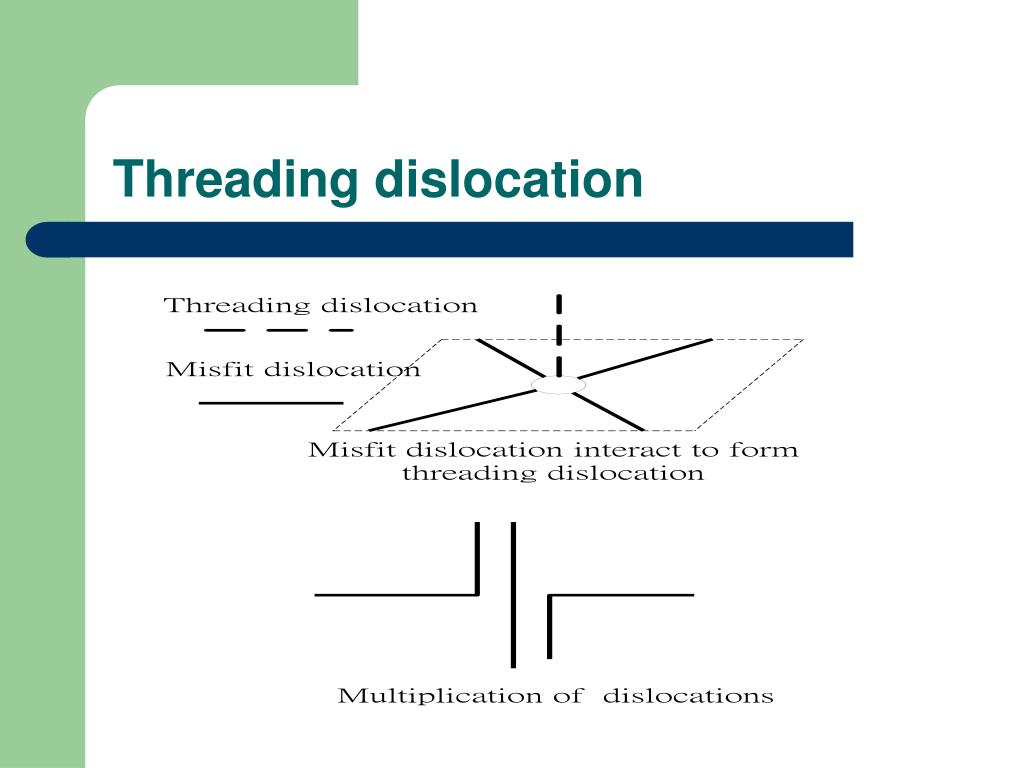 Threading dislocation

Threading dislocation

Misfit dislocation

Misfit dislocation interact to form threading dislocation

Multiplication of dislocations